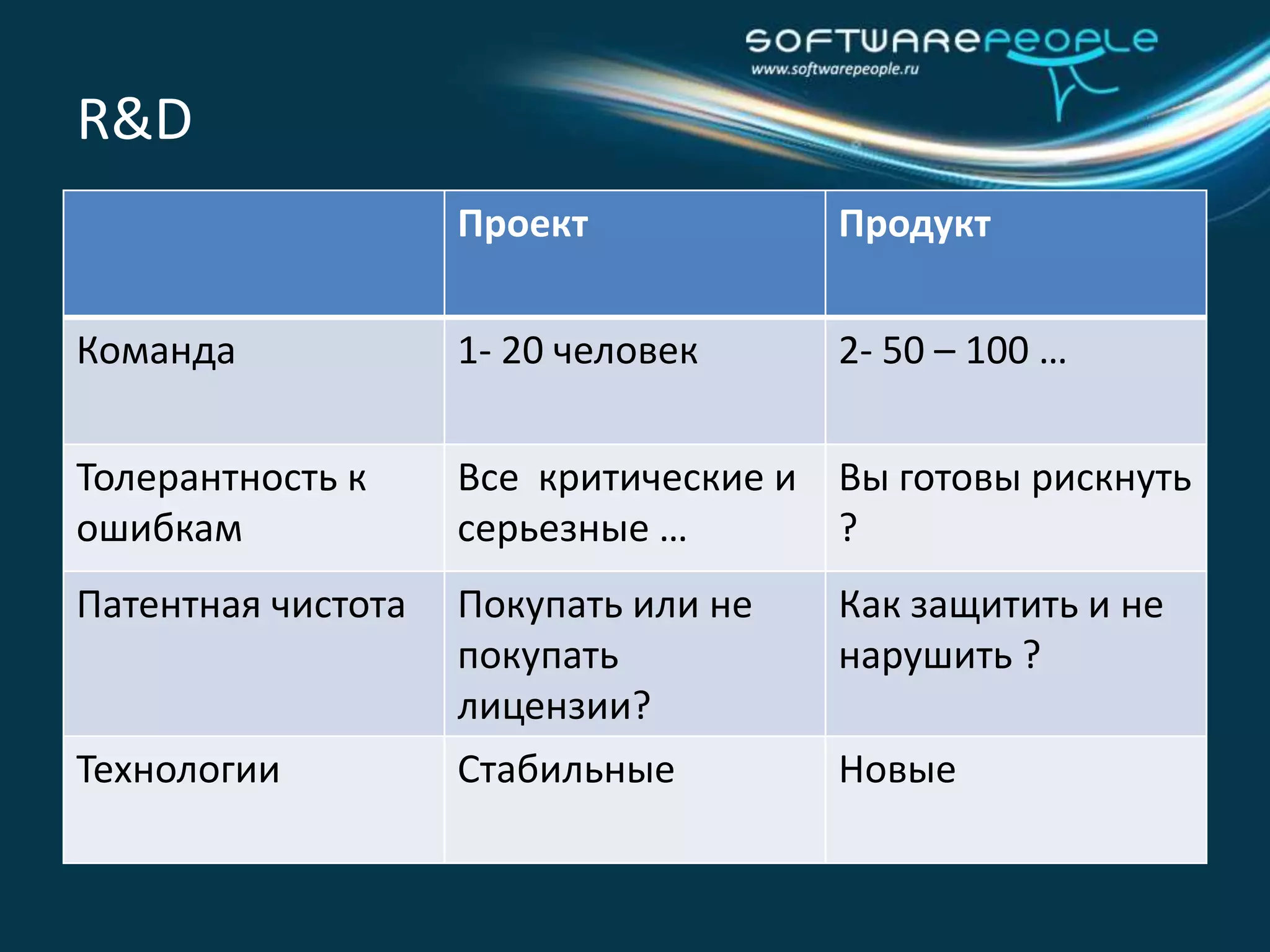 SOFTWAREPEOPLE
www.softwarepeople.ru

R&D

| | Проект | Продукт |
|---|---|---|
| Команда | 1- 20 человек | 2- 50 – 100 … |
| Толерантность к ошибкам | Все критические и серьезные … | Вы готовы рискнуть ? |
| Патентная чистота | Покупать или не покупать лицензии? | Как защитить и не нарушить ? |
| Технологии | Стабильные | Новые |